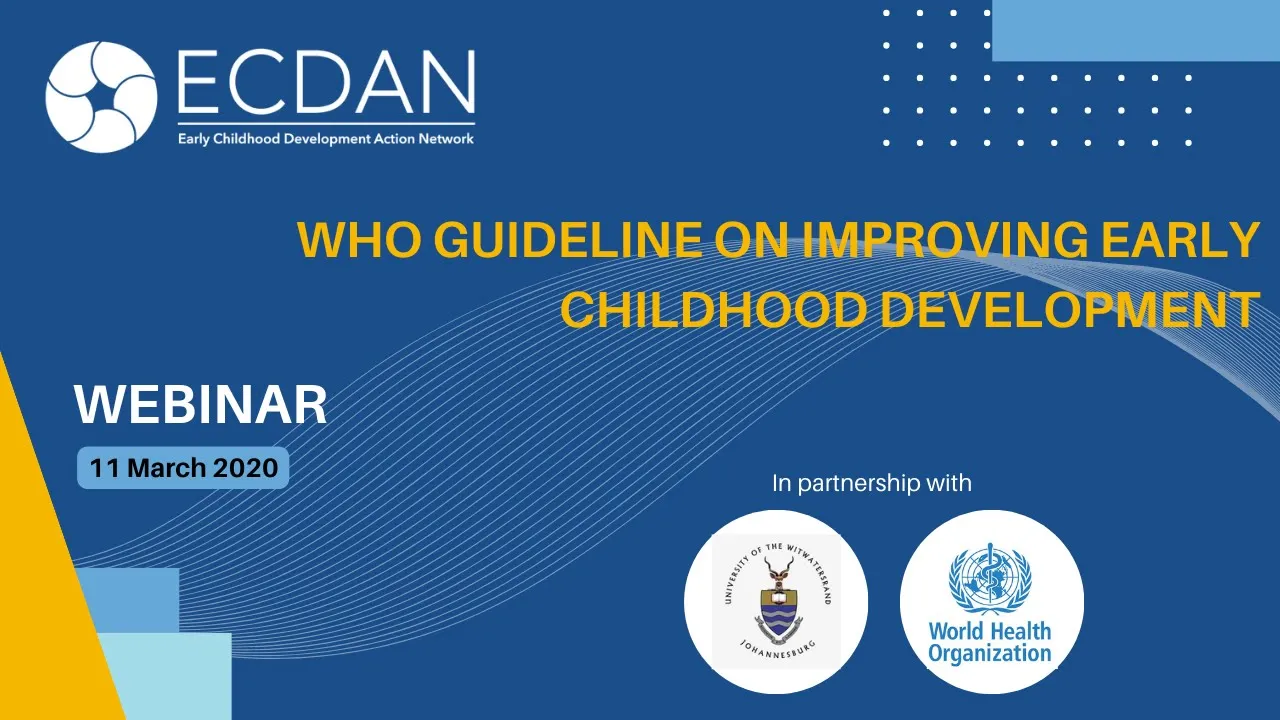 ECDAN
Early Childhood Development Action Network

WHO GUIDELINE ON IMPROVING EARLY CHILDHOOD DEVELOPMENT

WEBINAR

11 March 2020

In partnership with

UNIVERSITY OF THE WITWATERSRAND
JOHANNESBURG

World Health Organization